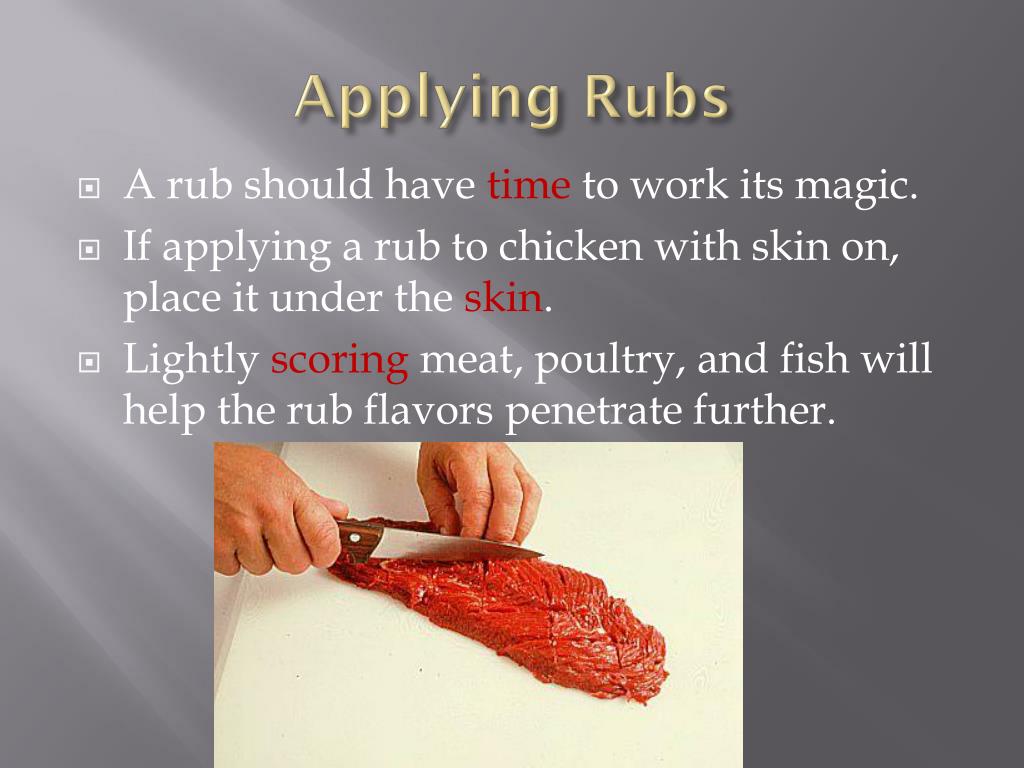 Applying Rubs

A rub should have time to work its magic.

If applying a rub to chicken with skin on, place it under the skin.

Lightly scoring meat, poultry, and fish will help the rub flavors penetrate further.